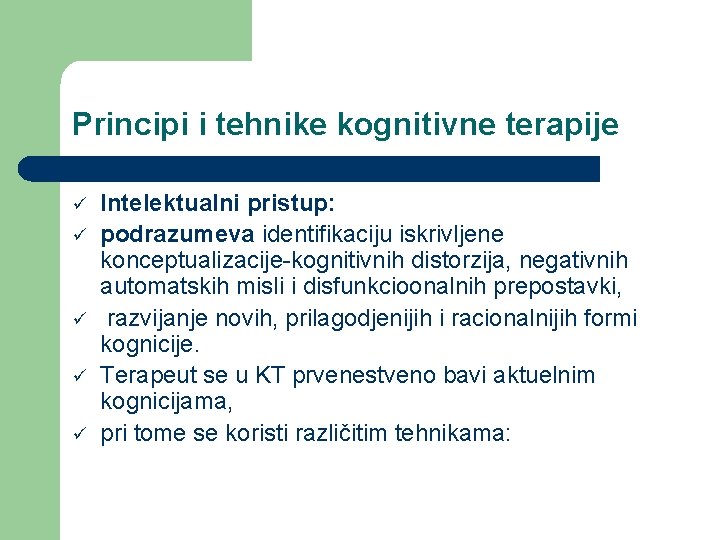 Principi i tehnike kognitivne terapije

✓ Intelektualni pristup:
✓ podrazumeva identifikaciju iskrivljene konceptualizacije-kognitivnih distorzija, negativnih automatskih misli i disfunkcioonalnih prepostavki,
✓ razvijanje novih, prilagodjenijih i racionalnijih formi kognicije.
✓ Terapeut se u KT prvenestveno bavi aktuelnim kognicijama,
✓ pri tome se koristi različitim tehnikama: